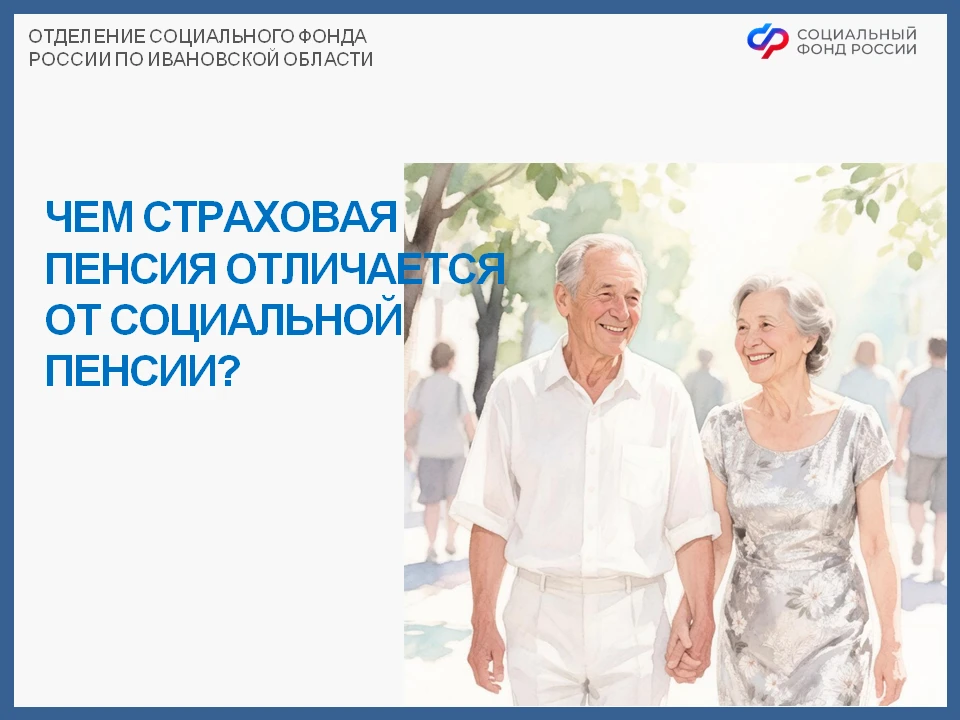 ОТДЕЛЕНИЕ СОЦИАЛЬНОГО ФОНДА РОССИИ ПО ИВАНОВСКОЙ ОБЛАСТИ

СОЦИАЛЬНЫЙ ФОНД РОССИИ

ЧЕМ СТРАХОВАЯ ПЕНСИЯ ОТЛИЧАЕТСЯ ОТ СОЦИАЛЬНОЙ ПЕНСИИ?